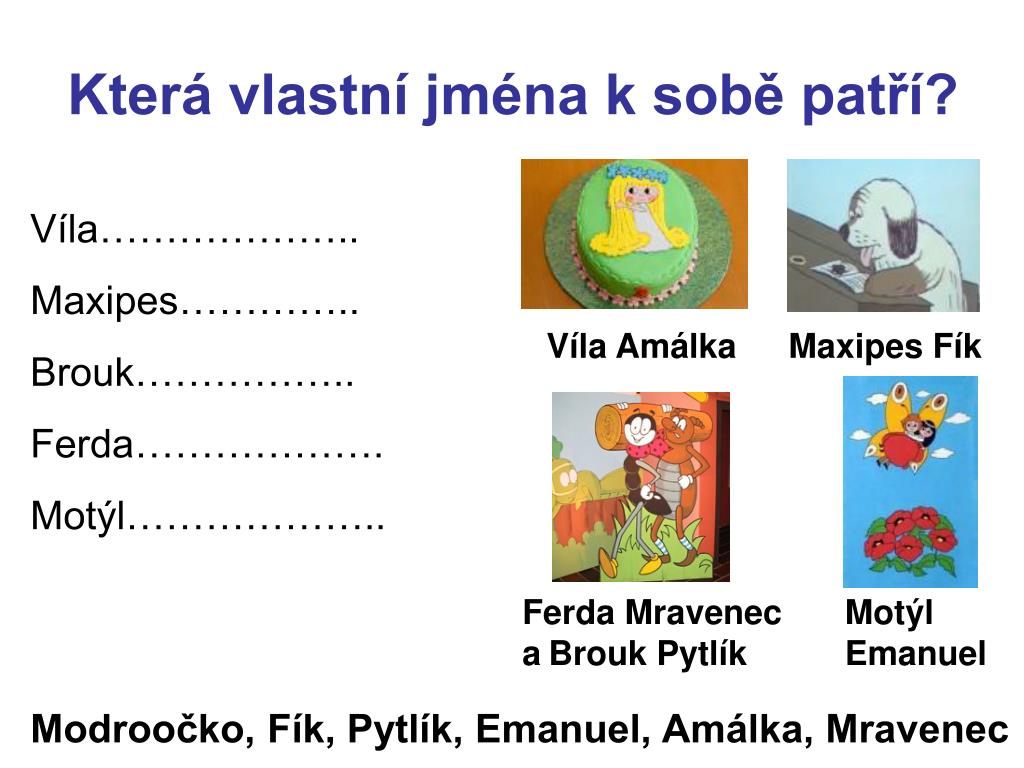 Která vlastní jména k sobě patří?

Víla………………..

Maxipes…………..

Brouk……………..

Ferda………………

Motýl………………..

Víla Amálka

Maxipes Fík

Ferda Mravenec a Brouk Pytlík

Motýl Emanuel

Modroočko, Fík, Pytlík, Emanuel, Amálka, Mravenec